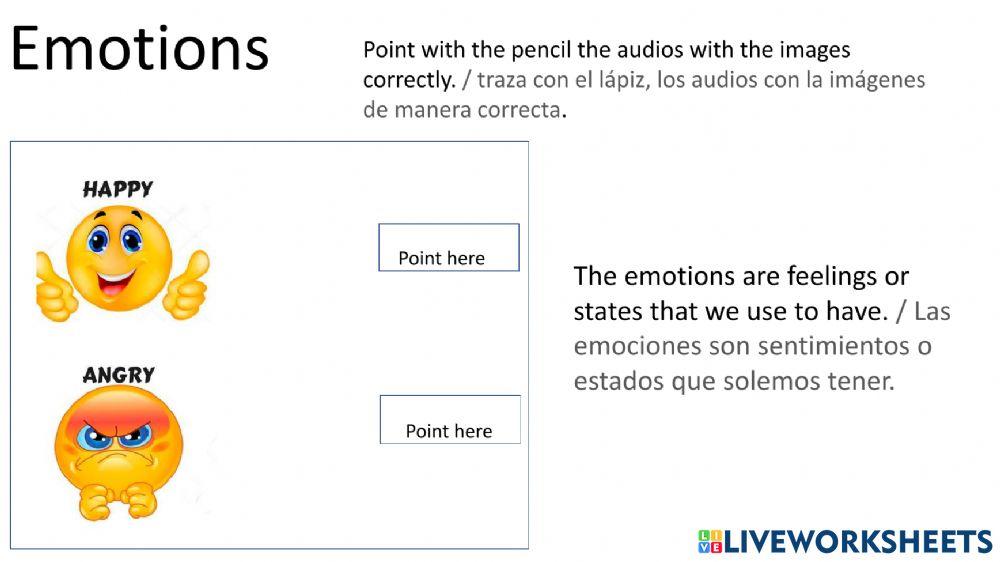 Emotions

Point with the pencil the audios with the images correctly. / traza con el lápiz, los audios con la imágenes de manera correcta.

HAPPY

Point here

ANGRY

Point here

The emotions are feelings or states that we use to have. / Las emociones son sentimientos o estados que solemos tener.

LIVEWORKSHEETS